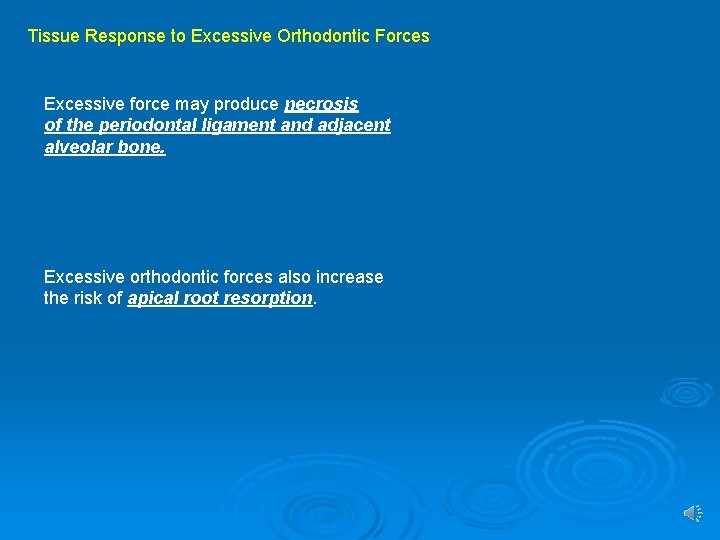 Tissue Response to Excessive Orthodontic Forces

Excessive force may produce necrosis of the periodontal ligament and adjacent alveolar bone.

Excessive orthodontic forces also increase the risk of apical root resorption.